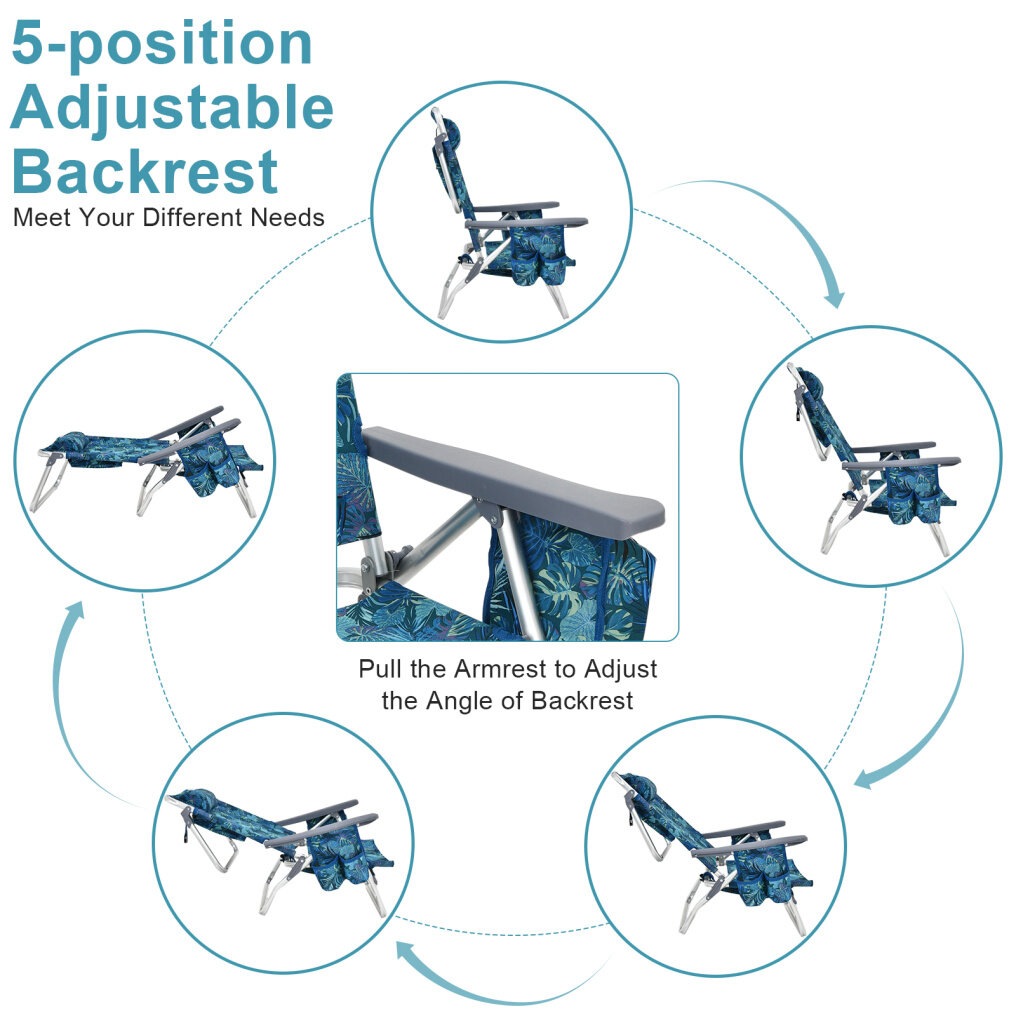 5-position Adjustable Backrest
Meet Your Different Needs

Pull the Armrest to Adjust the Angle of Backrest